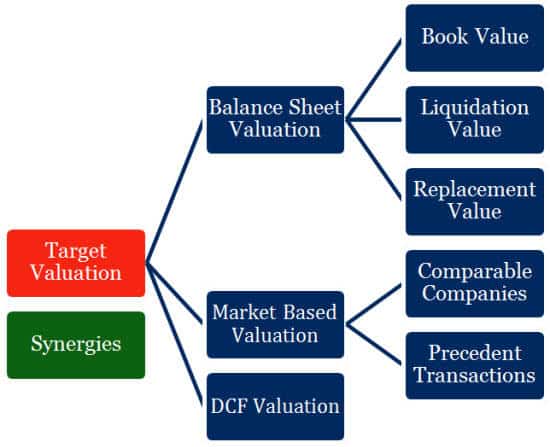 Target Valuation

Synergies

Balance Sheet Valuation

Market Based Valuation

DCF Valuation

Book Value

Liquidation Value

Replacement Value

Comparable Companies

Precedent Transactions